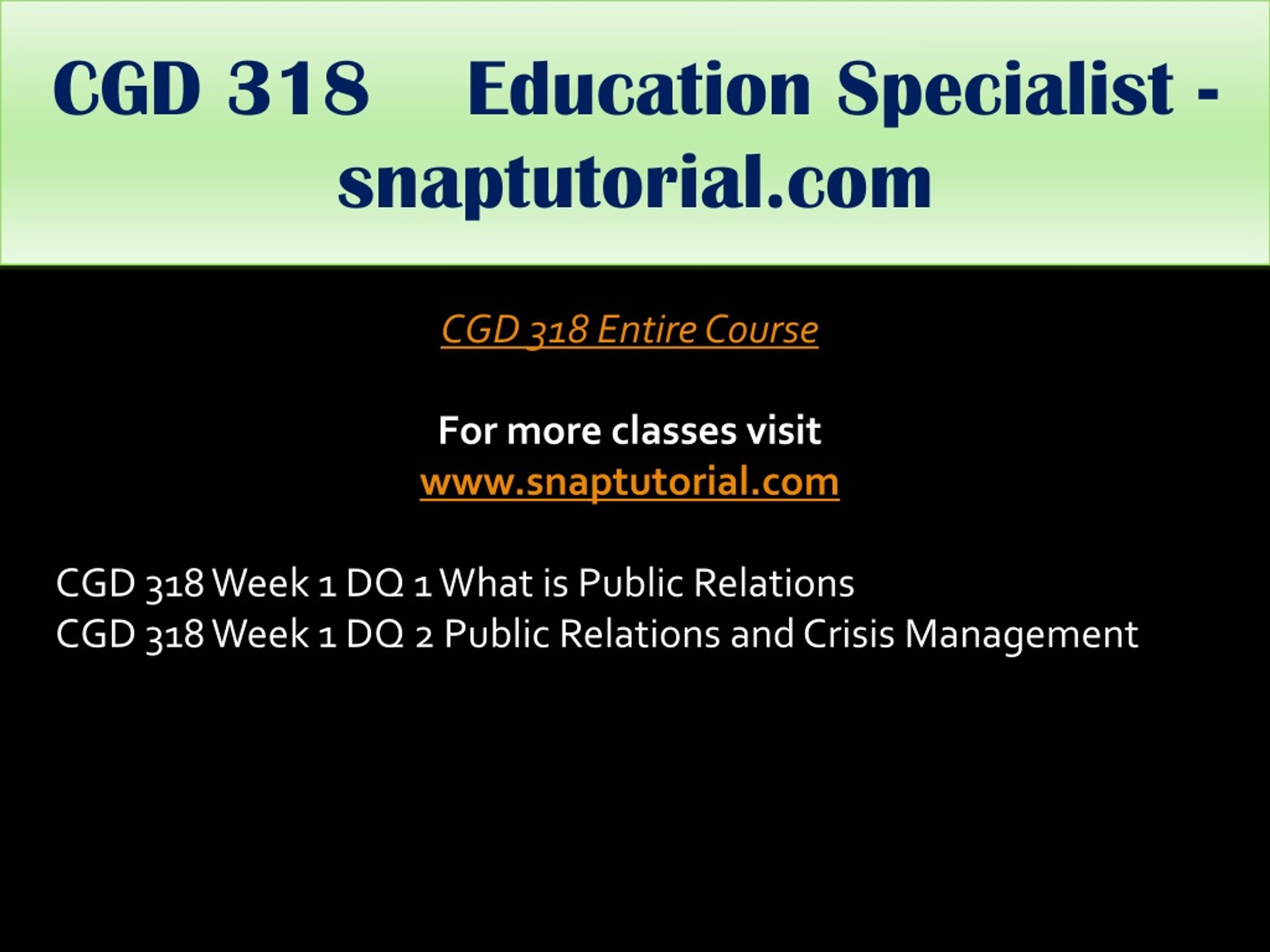 CGD 318 Education Specialist - snaptutorial.com

CGD 318 Entire Course

For more classes visit
www.snaptutorial.com

CGD 318 Week 1 DQ 1 What is Public Relations
CGD 318 Week 1 DQ 2 Public Relations and Crisis Management